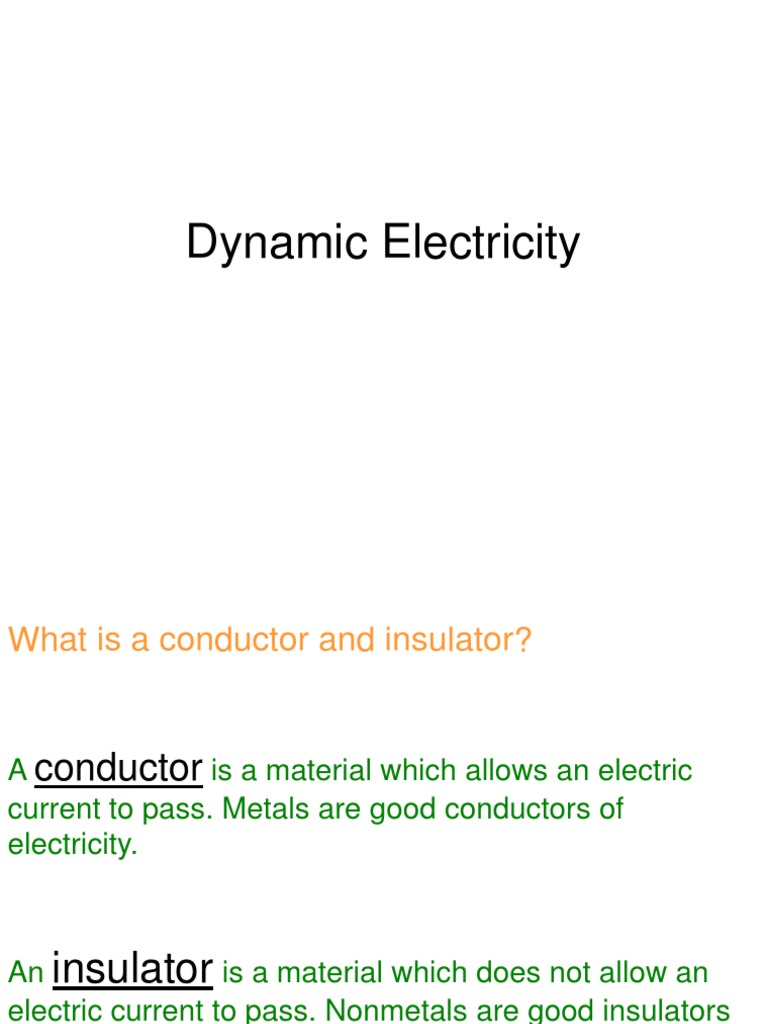 Dynamic Electricity

What is a conductor and insulator?

A conductor is a material which allows an electric current to pass. Metals are good conductors of electricity.

An insulator is a material which does not allow an electric current to pass. Nonmetals are good insulators